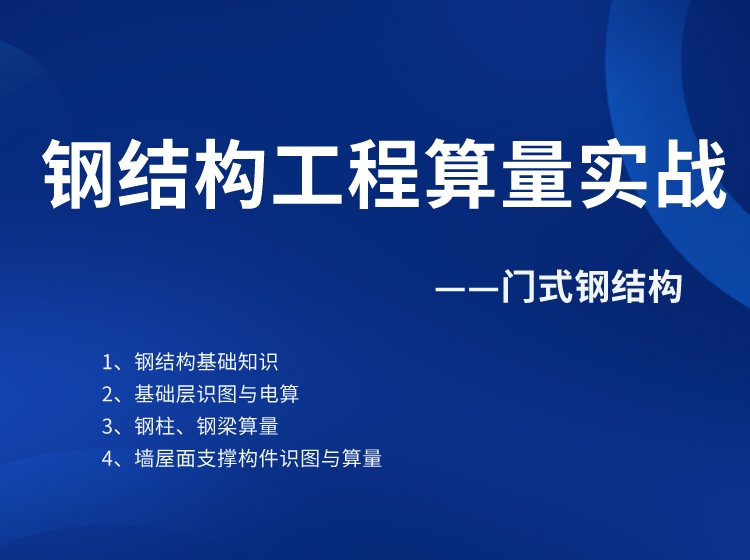 钢结构工程算量实战

——门式钢结构

1、钢结构基础知识
2、基础层识图与电算
3、钢柱、钢梁算量
4、墙屋面支撑构件识图与算量